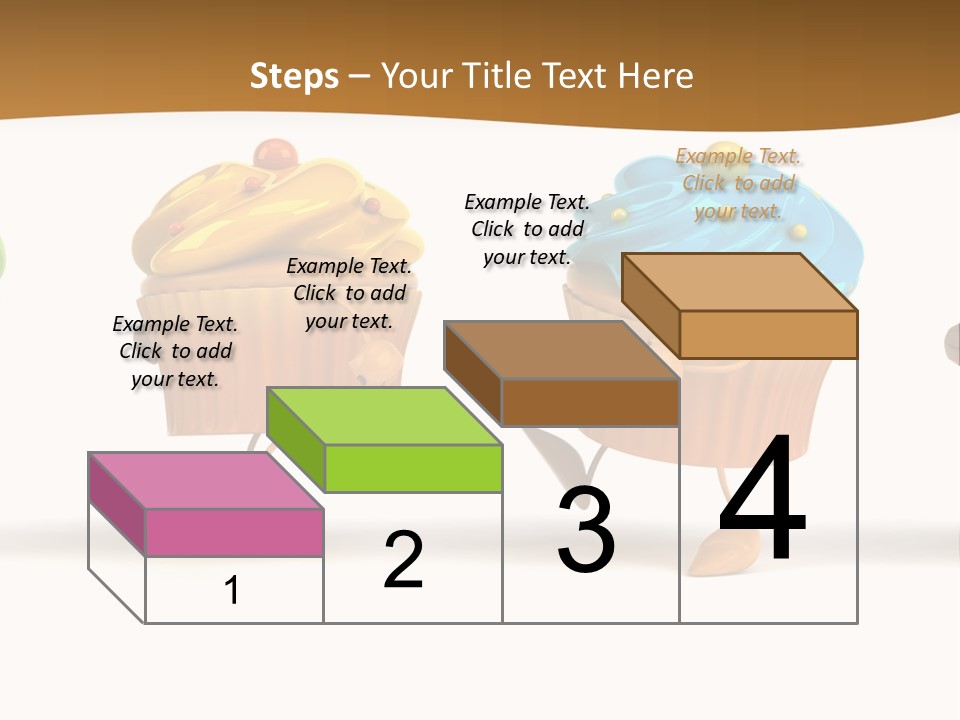 Steps – Your Title Text Here

Example Text. Click to add your text.

Example Text. Click to add your text.

Example Text. Click to add your text.

Example Text. Click to add your text.

1

2

3

4